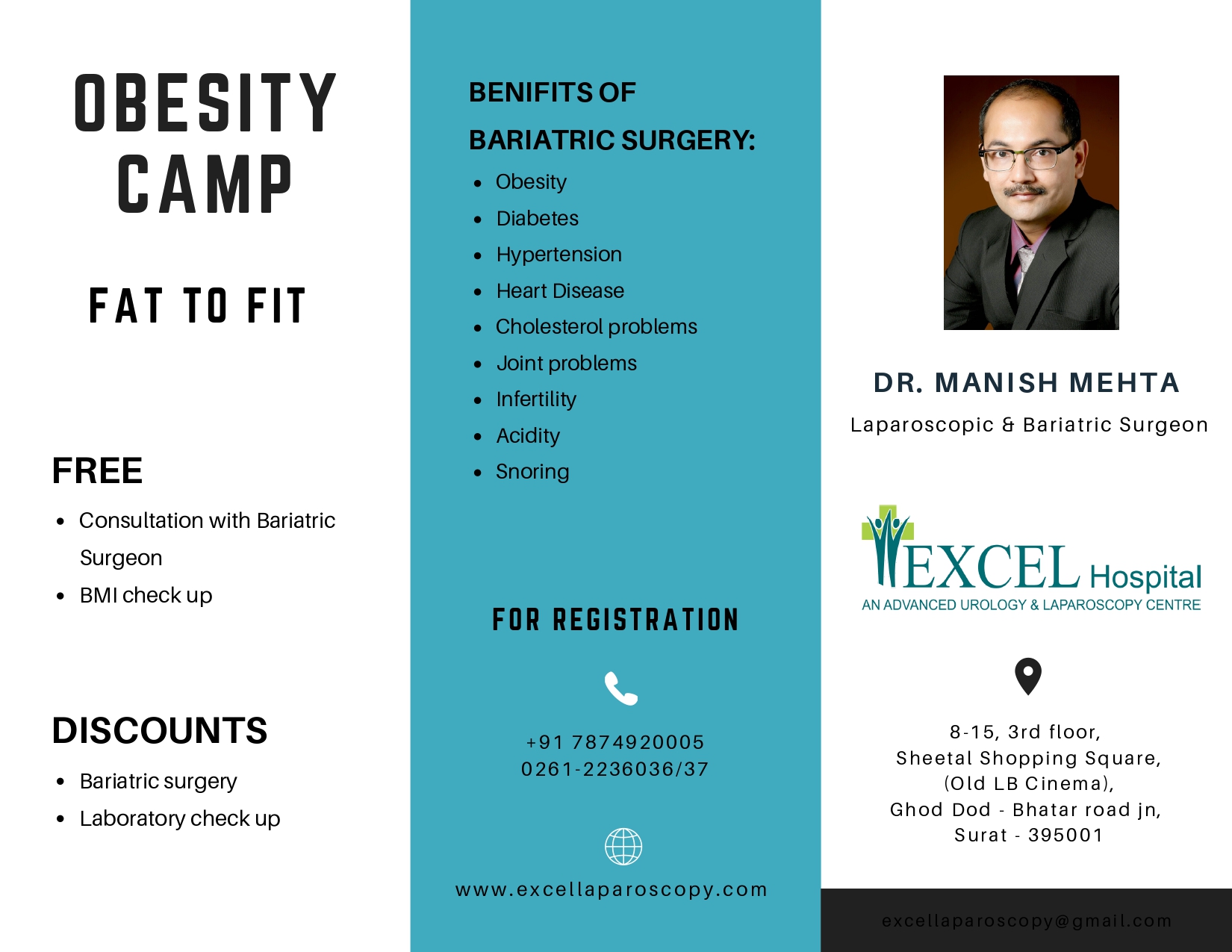 OBESITY CAMP

FAT TO FIT

FREE

- Consultation with Bariatric Surgeon
- BMI check up

DISCOUNTS

- Bariatric surgery
- Laboratory check up

BENIFITS OF BARIATRIC SURGERY:

- Obesity
- Diabetes
- Hypertension
- Heart Disease
- Cholesterol problems
- Joint problems
- Infertility
- Acidity
- Snoring

FOR REGISTRATION

+91 7874920005
0261-2236036/37

www.excellaparoscopy.com

DR. MANISH MEHTA

Laparoscopic & Bariatric Surgeon

EXCEL Hospital
AN ADVANCED UROLOGY & LAPAROSCOPY CENTRE

8-15, 3rd floor,
Sheetal Shopping Square,
(Old LB Cinema),
Ghod Dod - Bhatar road jn,
Surat - 395001

excellaparoscopy@gmail.com